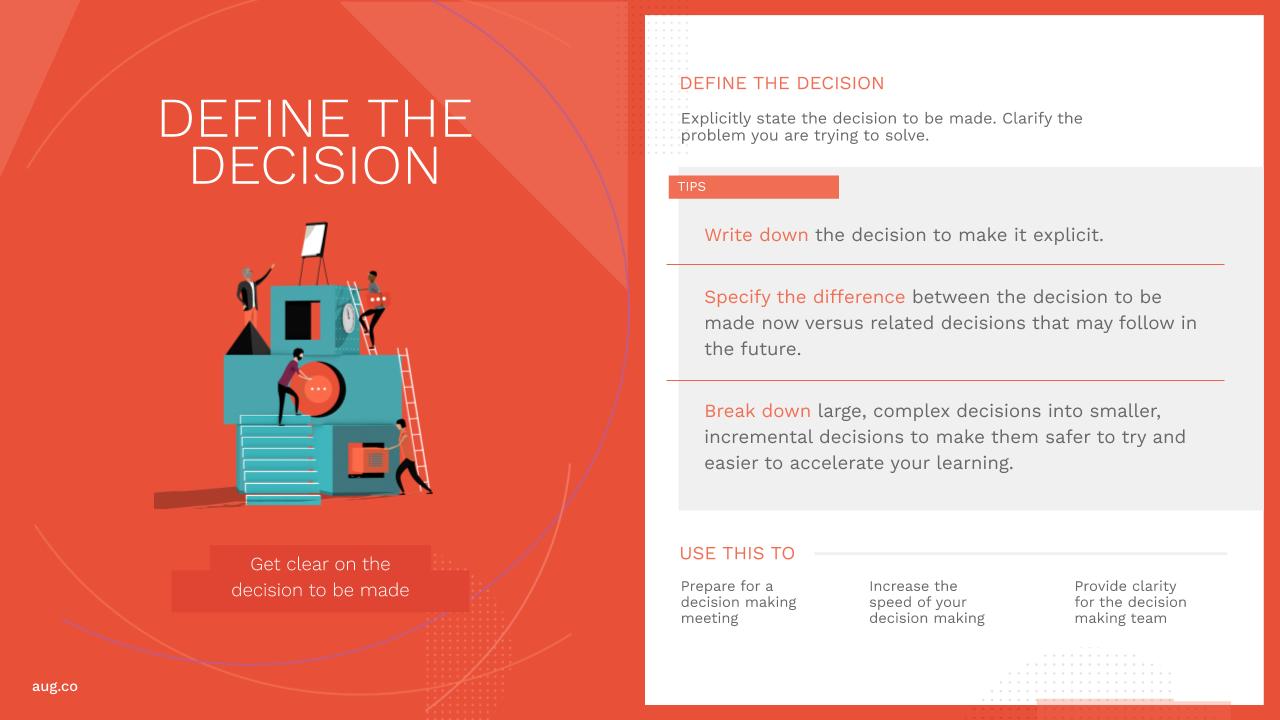 DEFINE THE DECISION

Get clear on the decision to be made

aug.co

DEFINE THE DECISION

Explicitly state the decision to be made. Clarify the problem you are trying to solve.

TIPS

Write down the decision to make it explicit.

Specify the difference between the decision to be made now versus related decisions that may follow in the future.

Break down large, complex decisions into smaller, incremental decisions to make them safer to try and easier to accelerate your learning.

USE THIS TO

Prepare for a decision making meeting

Increase the speed of your decision making

Provide clarity for the decision making team